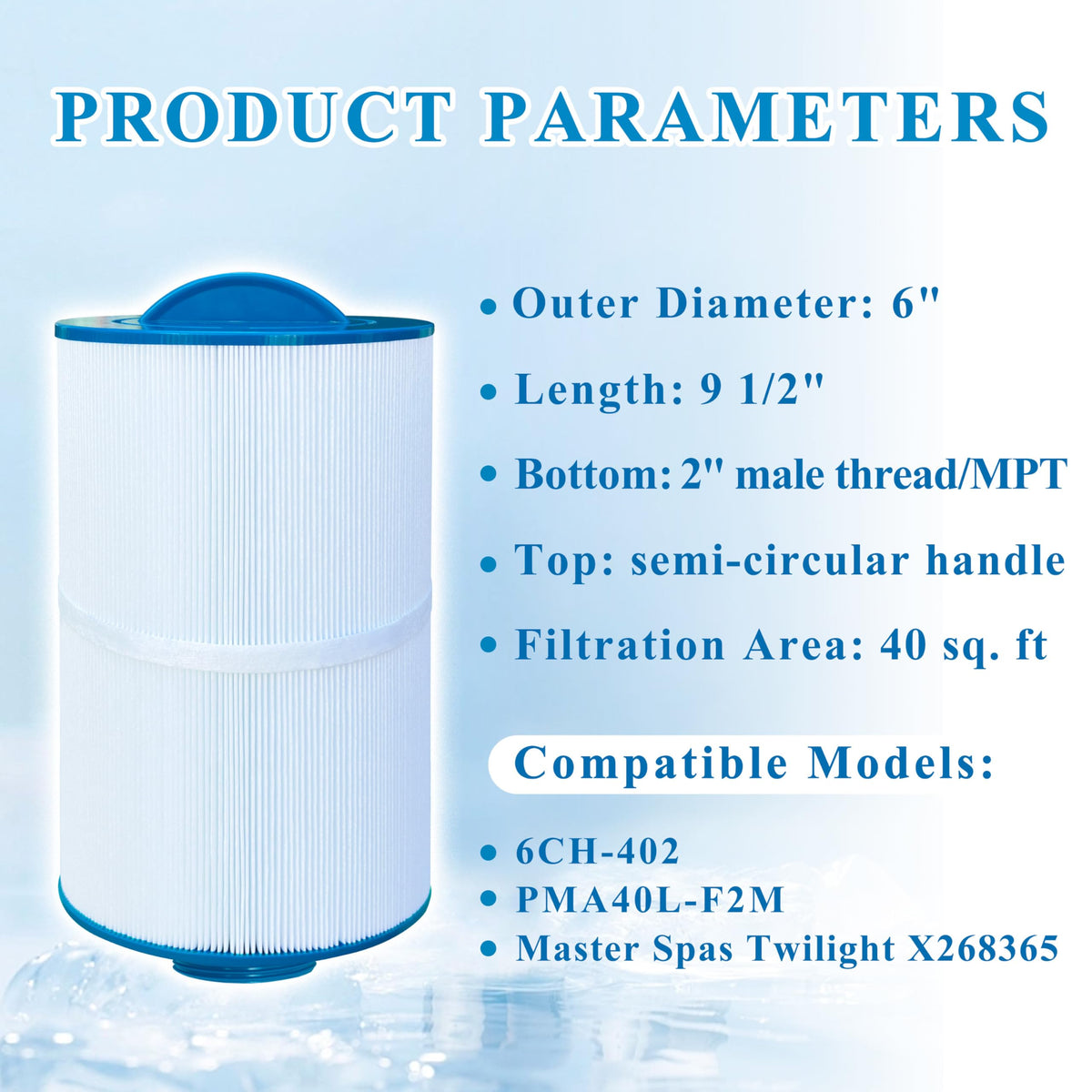 PRODUCT PARAMETERS

• Outer Diameter: 6"

• Length: 9 1/2"

• Bottom: 2" male thread/MPT

• Top: semi-circular handle

• Filtration Area: 40 sq. ft

Compatible Models:

• 6CH-402
• PMA40L-F2M
• Master Spas Twilight X268365